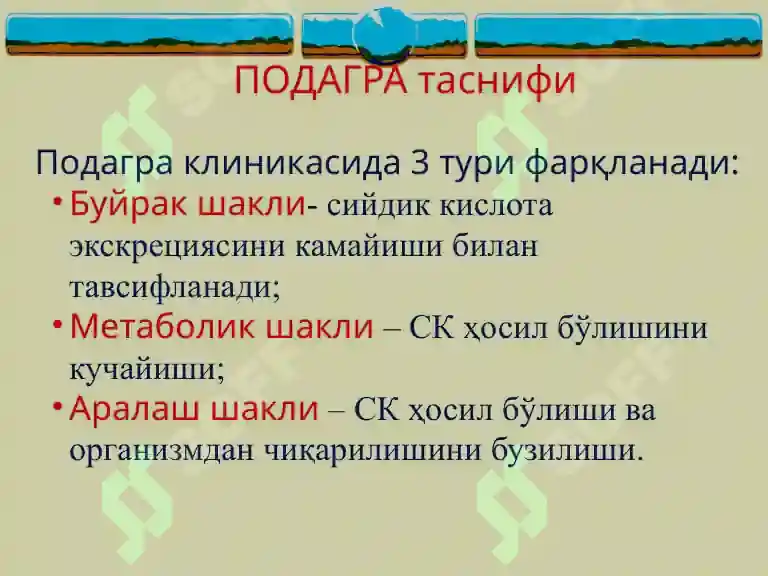 ПОДАГРА таснифи

Подагра клиникасида 3 тури фарқланади:

• Буйрак шакли- сийдик кислота экскрециясини камайиши билан тавсифланади;

• Метаболик шакли – СК ҳосил бўлишини кучайиши;

• Аралаш шакли – СК ҳосил бўлиши ва организмдан чиқарилишини бузилиши.